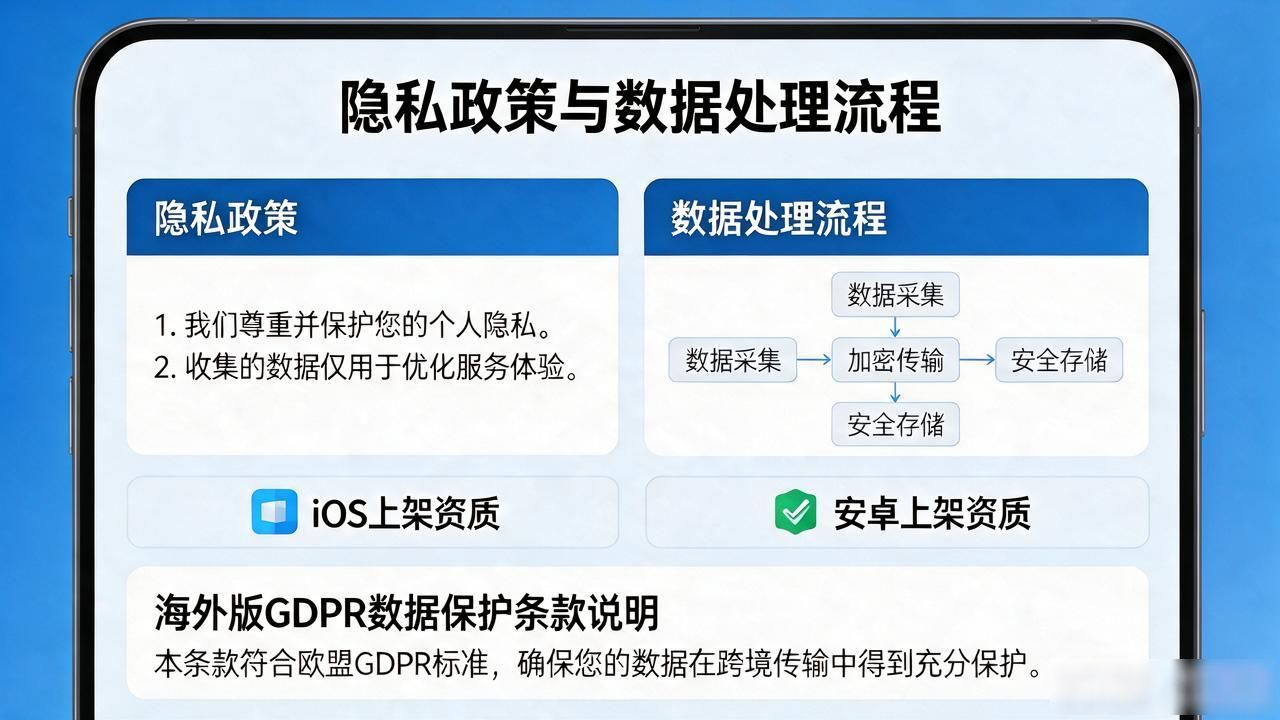 隐私政策与数据处理流程

隐私政策

1. 我们尊重并保护您的个人隐私。
2. 收集的数据仅用于优化服务体验。

数据处理流程

数据采集
数据采集
加密传输
安全存储
安全存储

iOS上架资质

安卓上架资质

海外版GDPR数据保护条款说明
本条款符合欧盟GDPR标准，确保您的数据在跨境传输中得到充分保护。